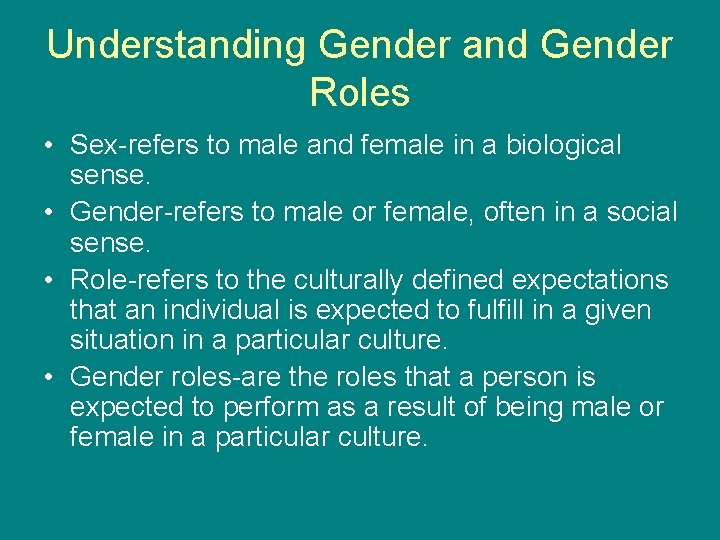 Understanding Gender and Gender Roles

• Sex-refers to male and female in a biological sense.
• Gender-refers to male or female, often in a social sense.
• Role-refers to the culturally defined expectations that an individual is expected to fulfill in a given situation in a particular culture.
• Gender roles-are the roles that a person is expected to perform as a result of being male or female in a particular culture.